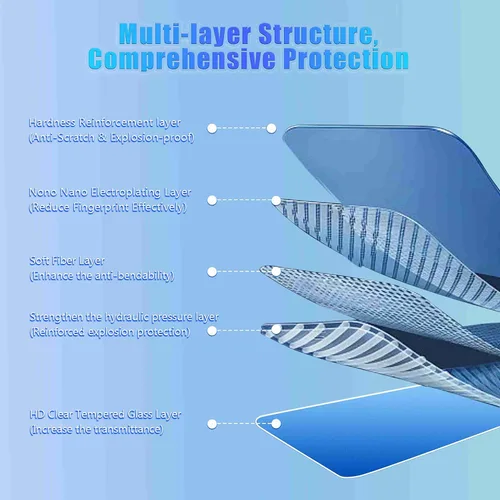 Multi-layer Structure,
Comprehensive Protection

Hardness Reinforcement layer
(Anti-Scratch & Explosion-proof)

Nono Nano Electroplating Layer
(Reduce Fingerprint Effectively)

Soft Fiber Layer
(Enhance the anti-bendability)

Strengthen the hydraulic pressure layer
(Reinforced explosion protection)

HD Clear Tempered Glass Layer
(Increase the transmittance)